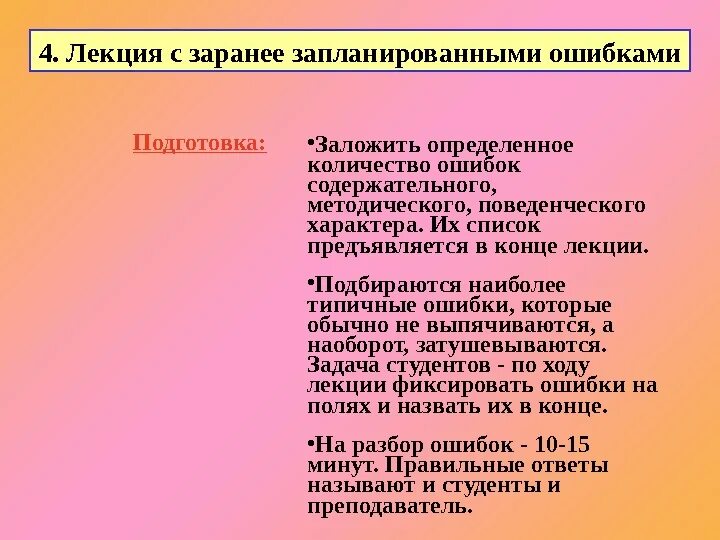 4. Лекция с заранее запланированными ошибками

Подготовка:

•Заложить определенное количество ошибок содержательного, методического, поведенческого характера. Их список предъявляется в конце лекции.

•Подбираются наиболее типичные ошибки, которые обычно не выпячиваются, а наоборот, затушевываются. Задача студентов - по ходу лекции фиксировать ошибки на полях и назвать их в конце.

•На разбор ошибок - 10-15 минут. Правильные ответы называют и студенты и преподаватель.